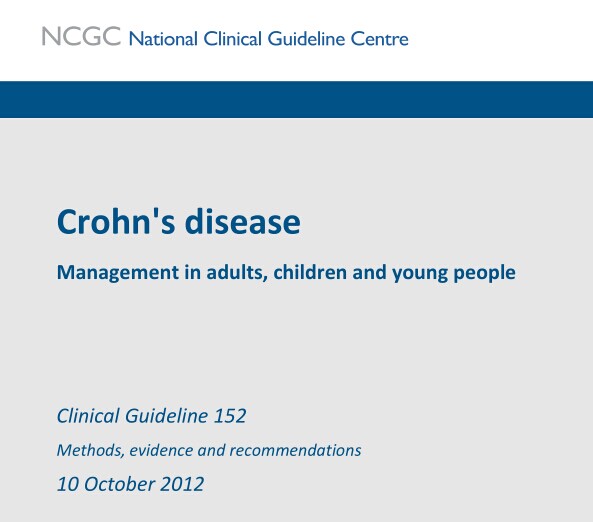 NCGC National Clinical Guideline Centre

Crohn's disease

Management in adults, children and young people

Clinical Guideline 152

Methods, evidence and recommendations

10 October 2012